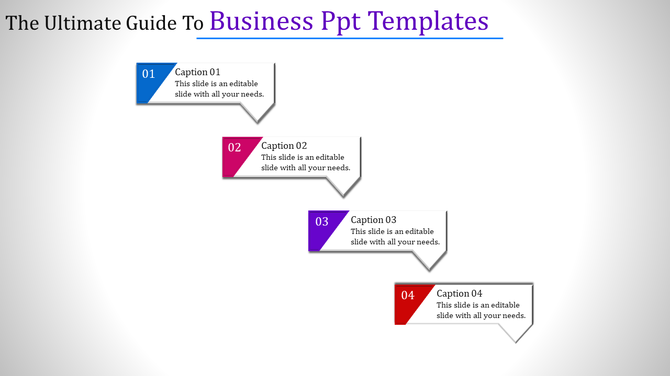 The Ultimate Guide To Business Ppt Templates

01
Caption 01
This slide is an editable slide with all your needs.

02
Caption 02
This slide is an editable slide with all your needs.

03
Caption 03
This slide is an editable slide with all your needs.

04
Caption 04
This slide is an editable slide with all your needs.